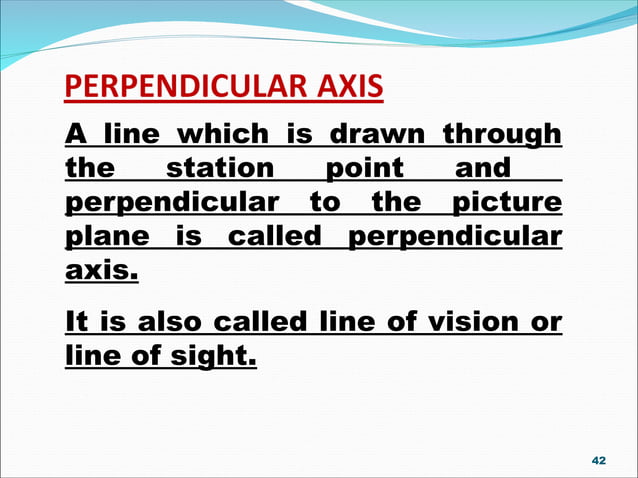 PERPENDICULAR AXIS

A line which is drawn through the station point and perpendicular to the picture plane is called perpendicular axis.

It is also called line of vision or line of sight.

42